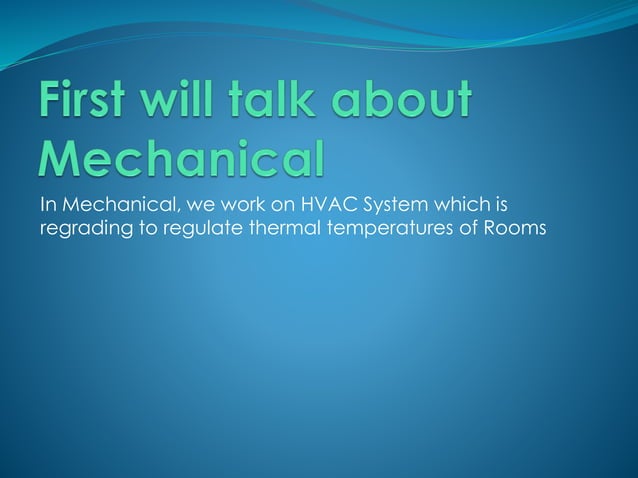 First will talk about Mechanical

In Mechanical, we work on HVAC System which is regrading to regulate thermal temperatures of Rooms